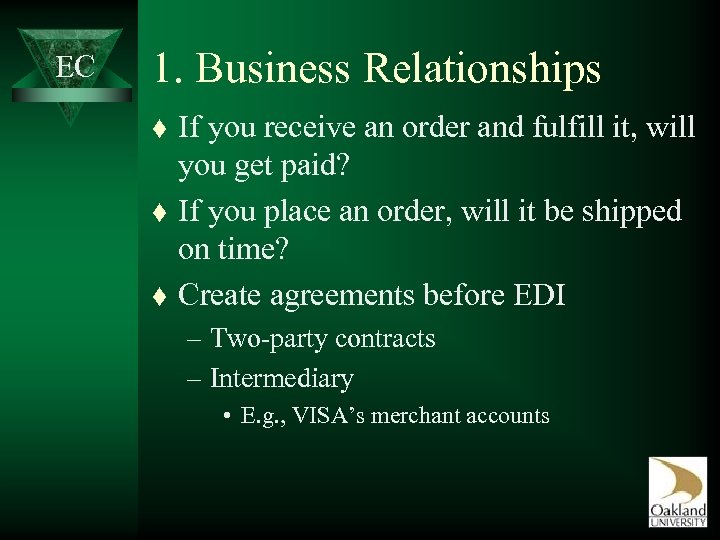 EC

1. Business Relationships

♦ If you receive an order and fulfill it, will you get paid?

♦ If you place an order, will it be shipped on time?

♦ Create agreements before EDI
– Two-party contracts
– Intermediary
• E.g., VISA's merchant accounts

Oakland UNIVERSITY